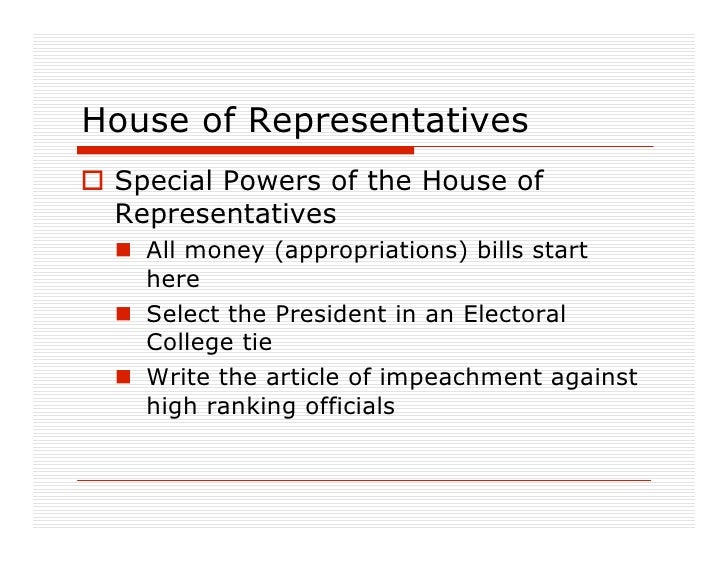 House of Representatives

Special Powers of the House of Representatives

All money (appropriations) bills start here

Select the President in an Electoral College tie

Write the article of impeachment against high ranking officials